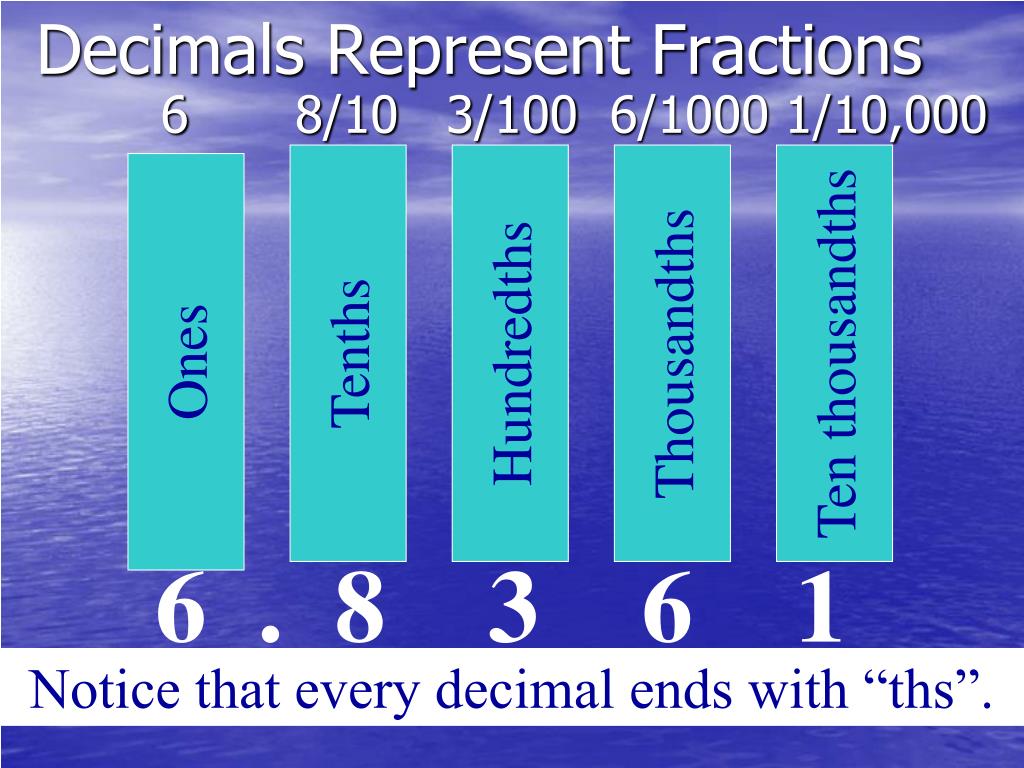 Decimals Represent Fractions

6 8/10 3/100 6/1000 1/10,000

Ones

Tenths

Hundredths

Thousandths

Ten thousandths

6 . 8 3 6 1

Notice that every decimal ends with “ths”.